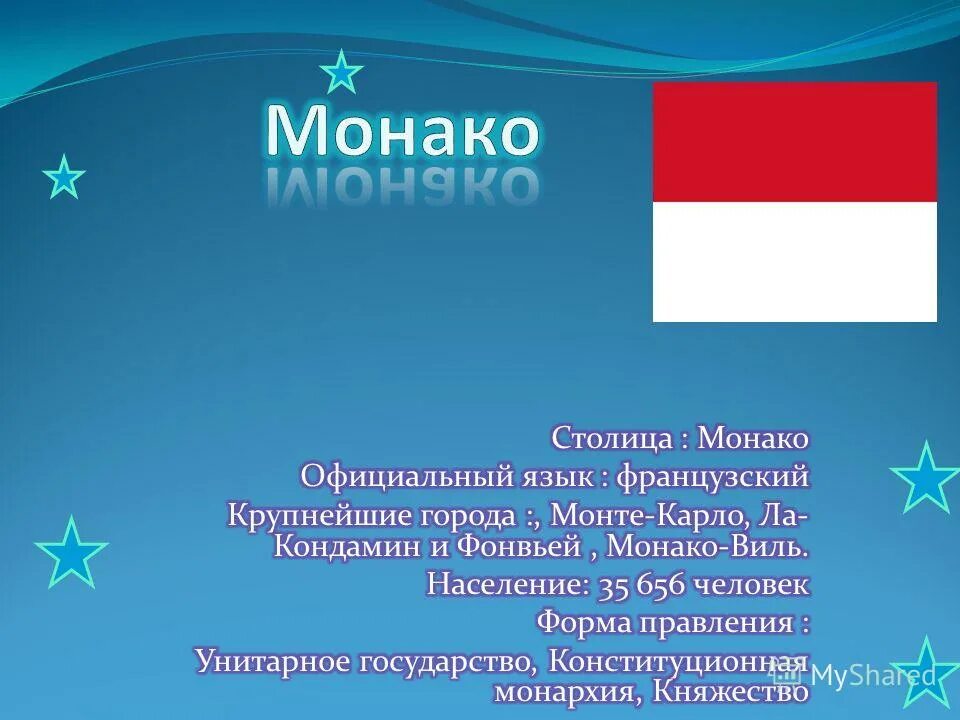 Монако

Столица : Монако
Официальный язык : французский
Крупнейшие города :, Монте-Карло, Ла-Кондамин и Фонвьей , Монако-Виль.
Население: 35 656 человек
Форма правления :
Унитарное государство, Конституционная монархия, Княжество

MyShared